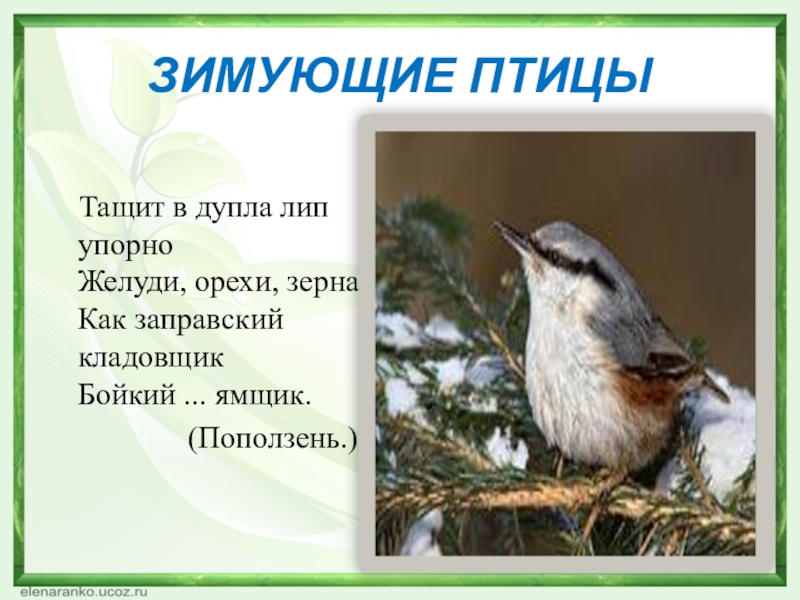 ЗИМУЮЩИЕ ПТИЦЫ

Тащит в дупла лип упорно
Желуди, орехи, зерна
Как заправский кладовщик
Бойкий ... ямщик.
(Поползень.)

elenaranko.ucoz.ru